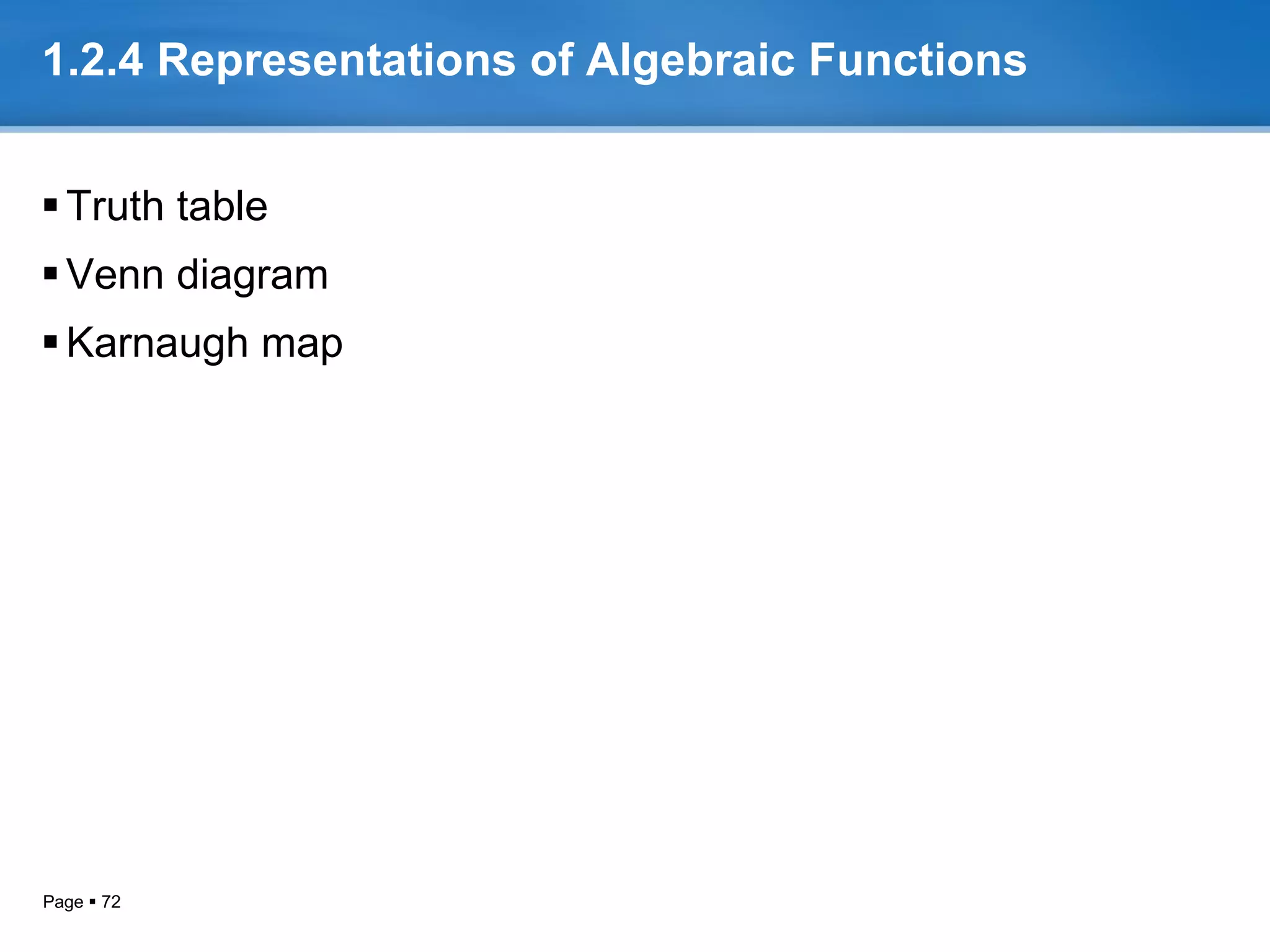 1.2.4 Representations of Algebraic Functions

▪ Truth table
▪ Venn diagram
▪ Karnaugh map

Page ▪ 72